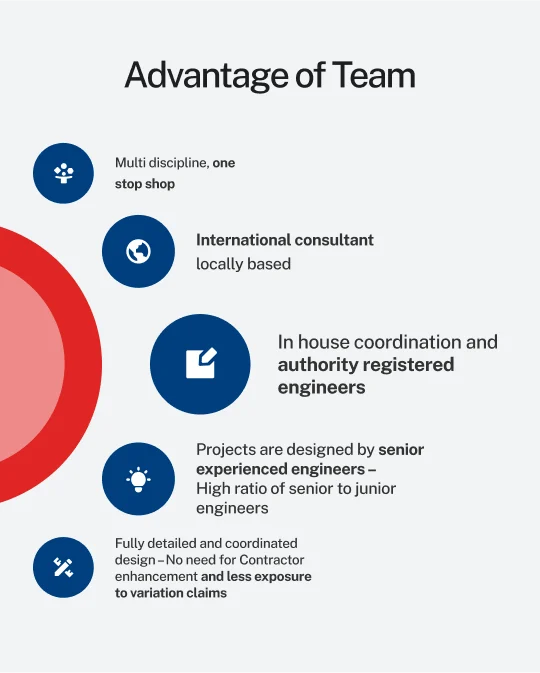 Advantage of Team

Multi discipline, one stop shop

International consultant locally based

In house coordination and authority registered engineers

Projects are designed by senior experienced engineers – High ratio of senior to junior engineers

Fully detailed and coordinated design – No need for Contractor enhancement and less exposure to variation claims